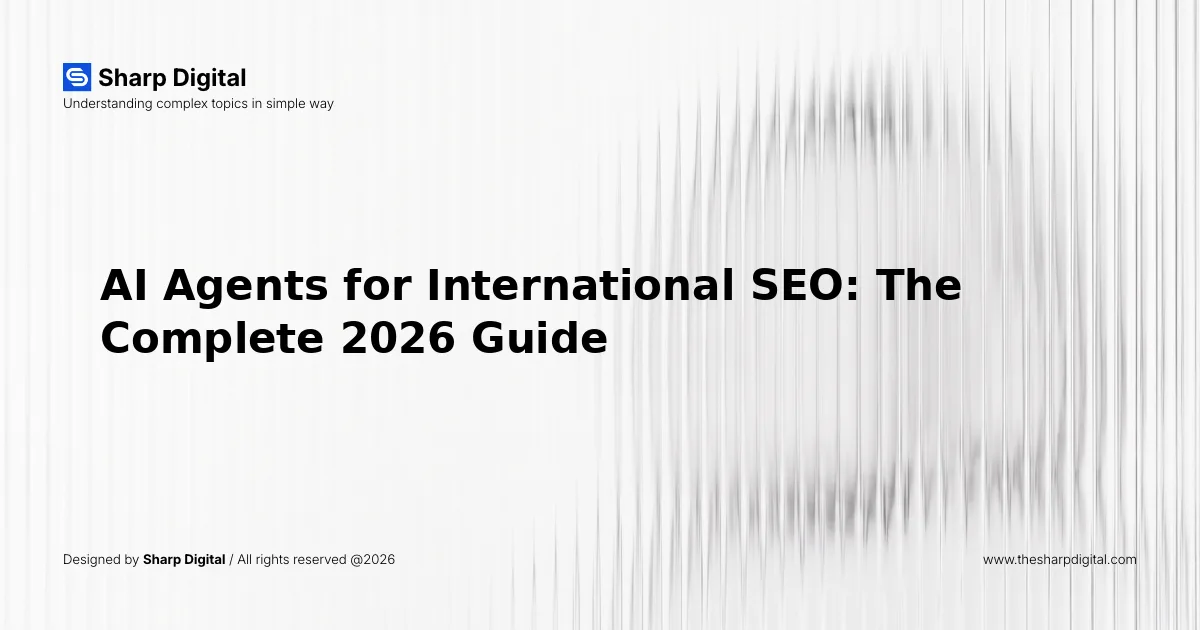 Sharp Digital
Understanding complex topics in simple way

AI Agents for International SEO: The Complete 2026 Guide

Designed by Sharp Digital / All rights reserved @2026

www.thesharpdigital.com